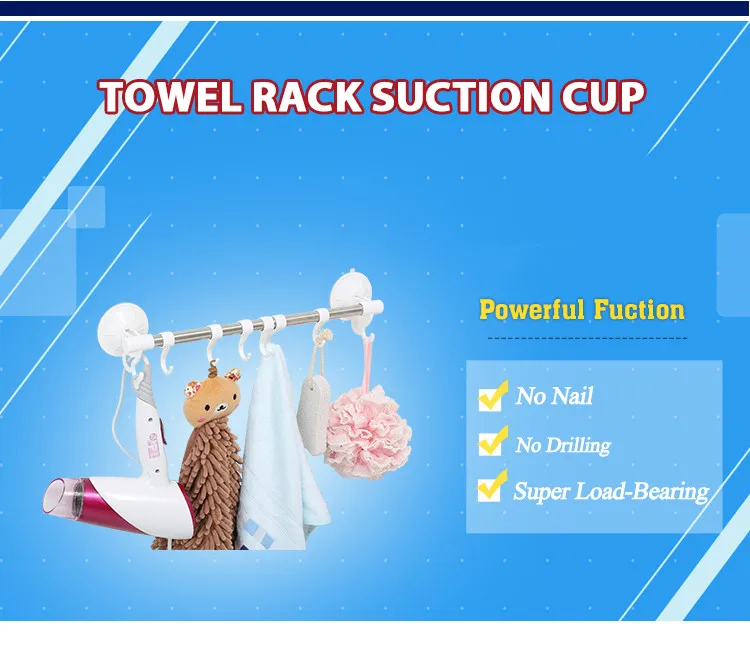 TOWEL RACK SUCTION CUP

Powerful Fuction

No Nail

No Drilling

Super Load-Bearing